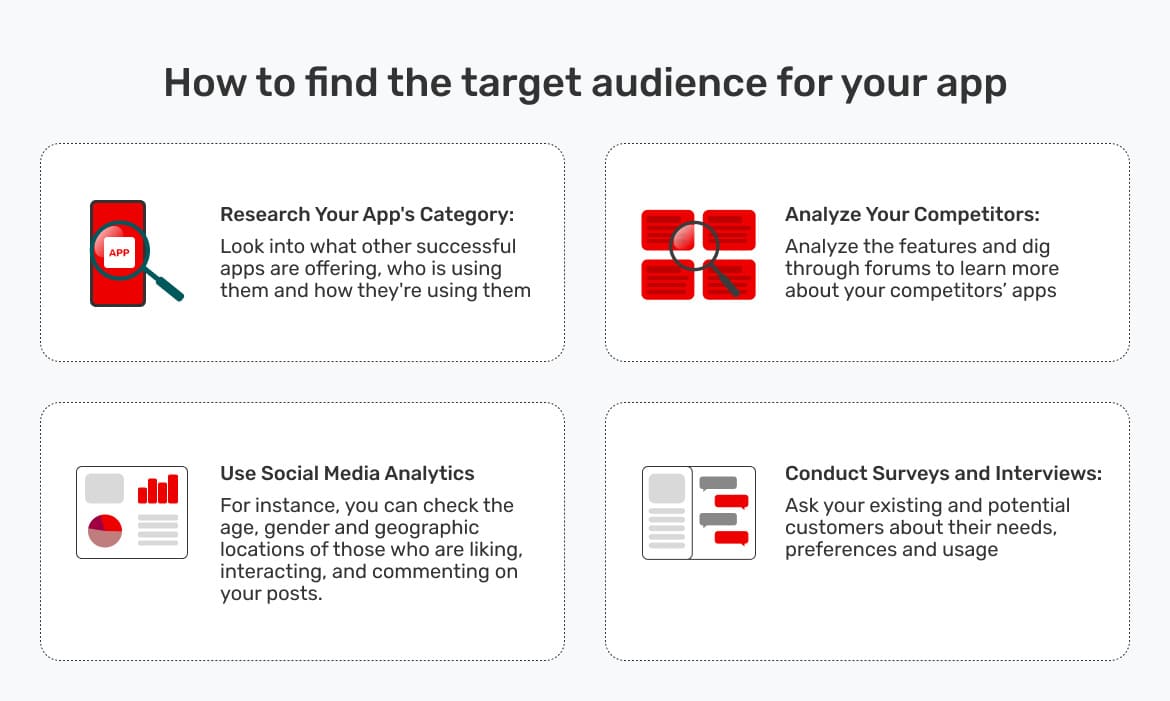 How to find the target audience for your app

APP

Research Your App's Category:
Look into what other successful apps are offering, who is using them and how they're using them

Analyze Your Competitors:
Analyze the features and dig through forums to learn more about your competitors' apps

Use Social Media Analytics
For instance, you can check the age, gender and geographic locations of those who are liking, interacting, and commenting on your posts.

Conduct Surveys and Interviews:
Ask your existing and potential customers about their needs, preferences and usage